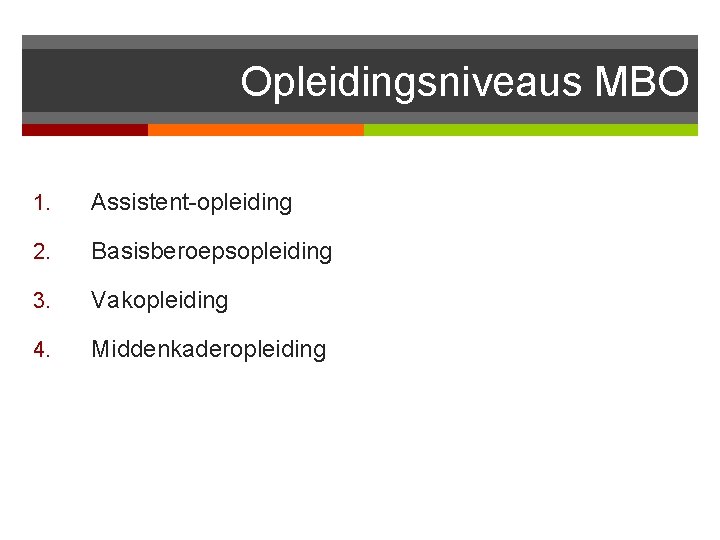 Opleidingsniveaus MBO

1. Assistent-opleiding
2. Basisberoepsopleiding
3. Vakopleiding
4. Middenkaderopleiding